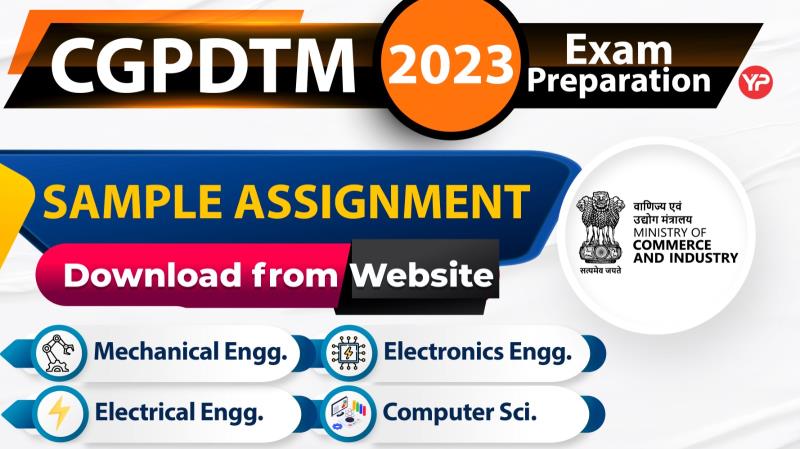 CGPDTM 2023 Exam Preparation

YP

SAMPLE ASSIGNMENT

Download from Website

वाणिज्य एवं उद्योग मंत्रालय
MINISTRY OF COMMERCE AND INDUSTRY

सत्यमेव जयते

Mechanical Engg.

Electronics Engg.

Electrical Engg.

Computer Sci.